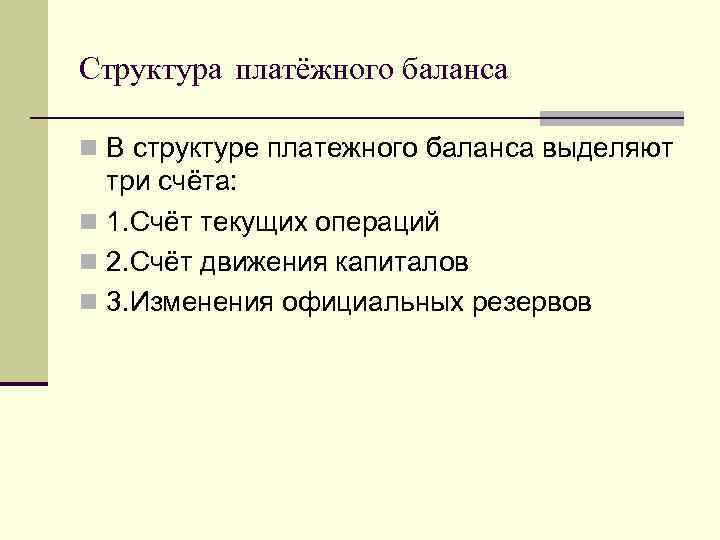 Структура платёжного баланса

В структуре платежного баланса выделяют три счёта:

1.Счёт текущих операций

2.Счёт движения капиталов

3.Изменения официальных резервов